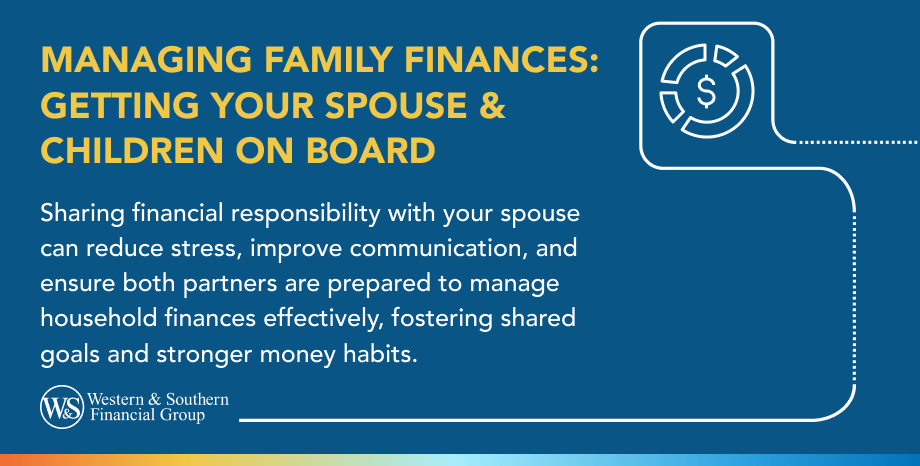 MANAGING FAMILY FINANCES: GETTING YOUR SPOUSE & CHILDREN ON BOARD

$

Sharing financial responsibility with your spouse can reduce stress, improve communication, and ensure both partners are prepared to manage household finances effectively, fostering shared goals and stronger money habits.

W&S Western & Southern Financial Group